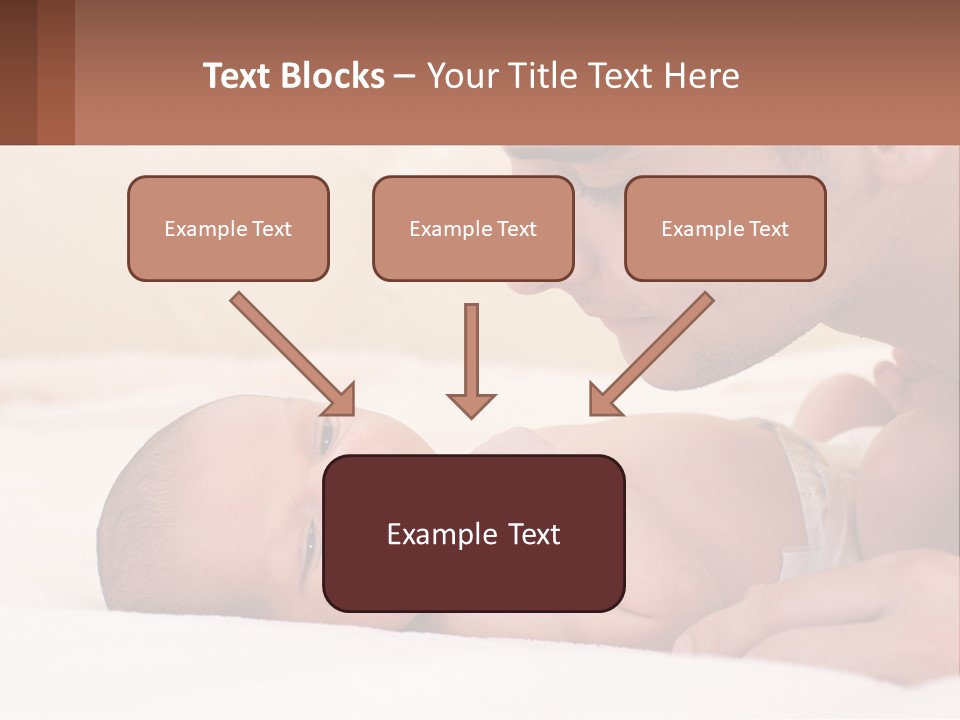 Text Blocks – Your Title Text Here

Example Text

Example Text

Example Text

Example Text